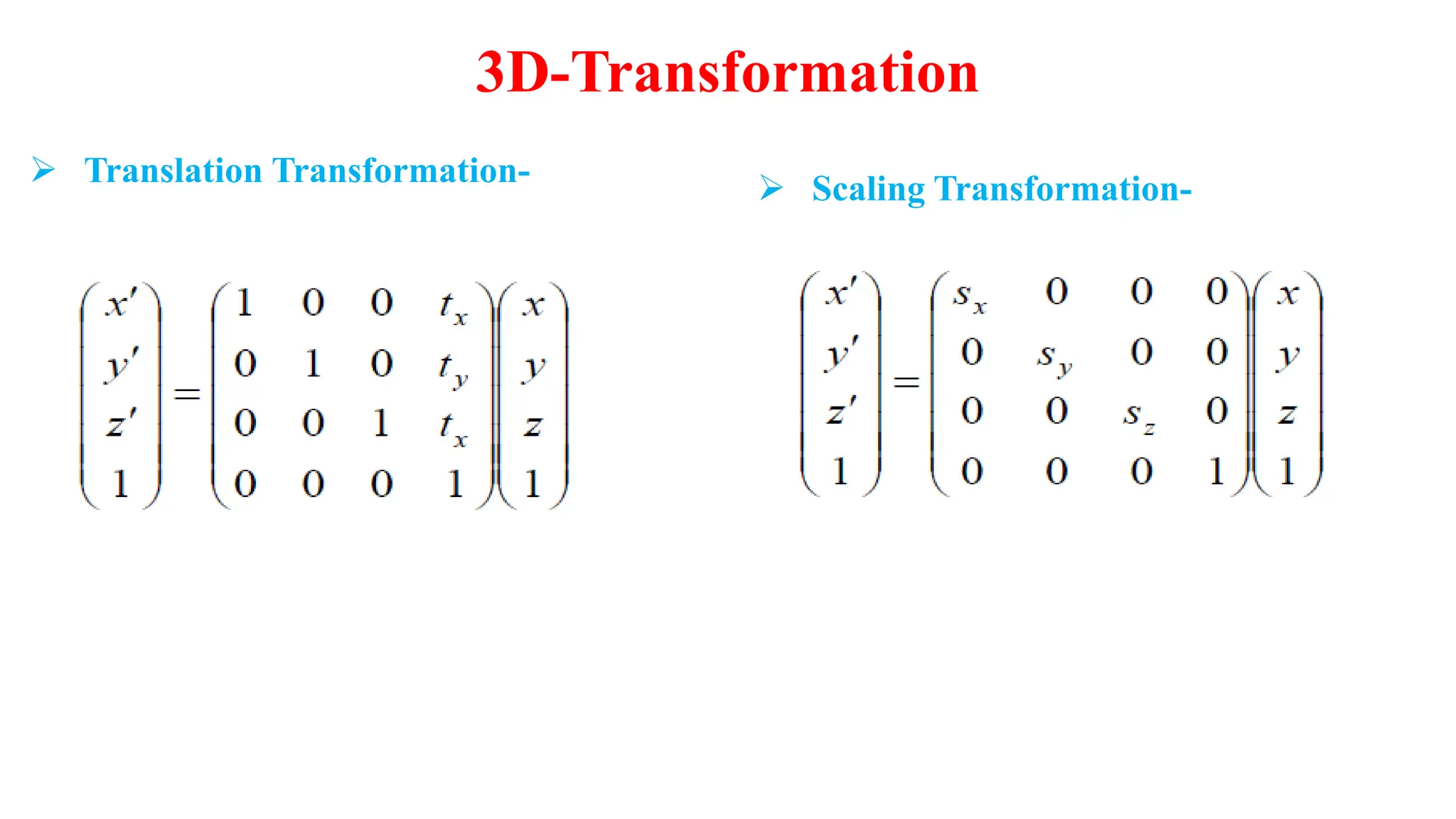 3D-Transformation

➢ Translation Transformation-

$\begin{pmatrix} x' \\ y' \\ z' \\ 1 \end{pmatrix} = \begin{pmatrix} 1 & 0 & 0 & t_x \\ 0 & 1 & 0 & t_y \\ 0 & 0 & 1 & t_x \\ 0 & 0 & 0 & 1 \end{pmatrix} \begin{pmatrix} x \\ y \\ z \\ 1 \end{pmatrix}$

➢ Scaling Transformation-

$\begin{pmatrix} x' \\ y' \\ z' \\ 1 \end{pmatrix} = \begin{pmatrix} s_x & 0 & 0 & 0 \\ 0 & s_y & 0 & 0 \\ 0 & 0 & s_z & 0 \\ 0 & 0 & 0 & 1 \end{pmatrix} \begin{pmatrix} x \\ y \\ z \\ 1 \end{pmatrix}$